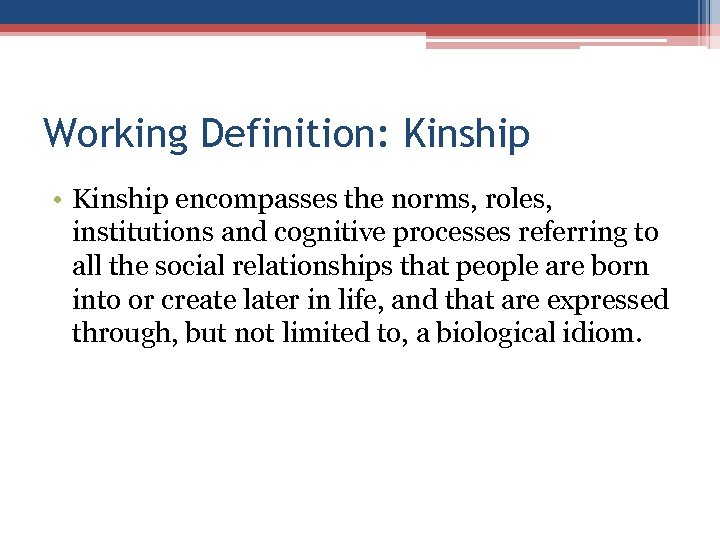 Working Definition: Kinship

• Kinship encompasses the norms, roles, institutions and cognitive processes referring to all the social relationships that people are born into or create later in life, and that are expressed through, but not limited to, a biological idiom.